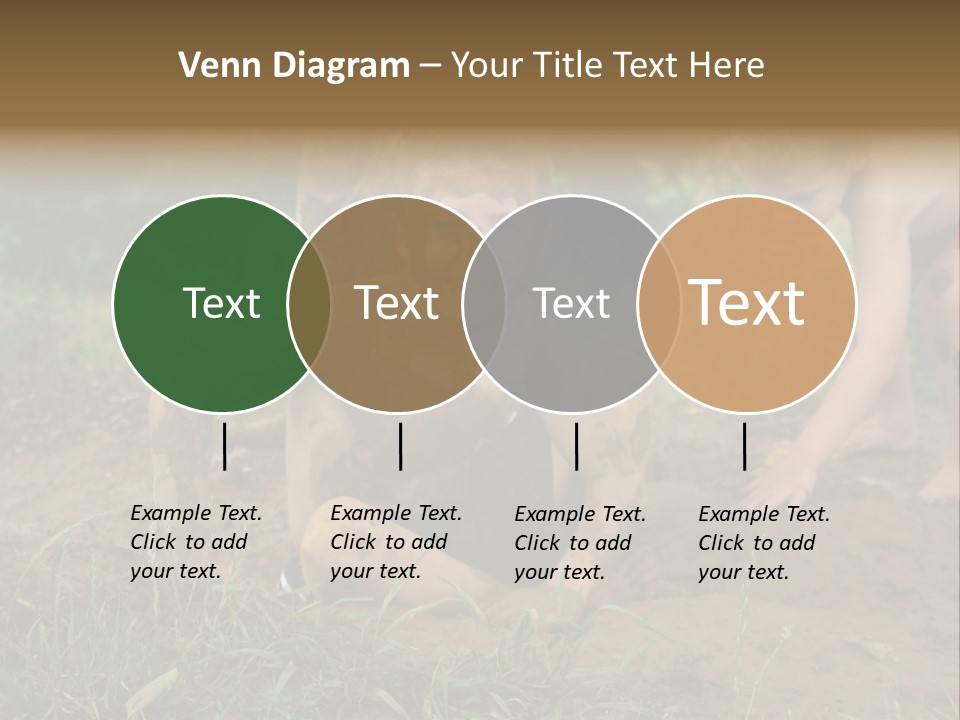 Venn Diagram – Your Title Text Here

Text

Text

Text

Text

Example Text. Click to add your text.

Example Text. Click to add your text.

Example Text. Click to add your text.

Example Text. Click to add your text.